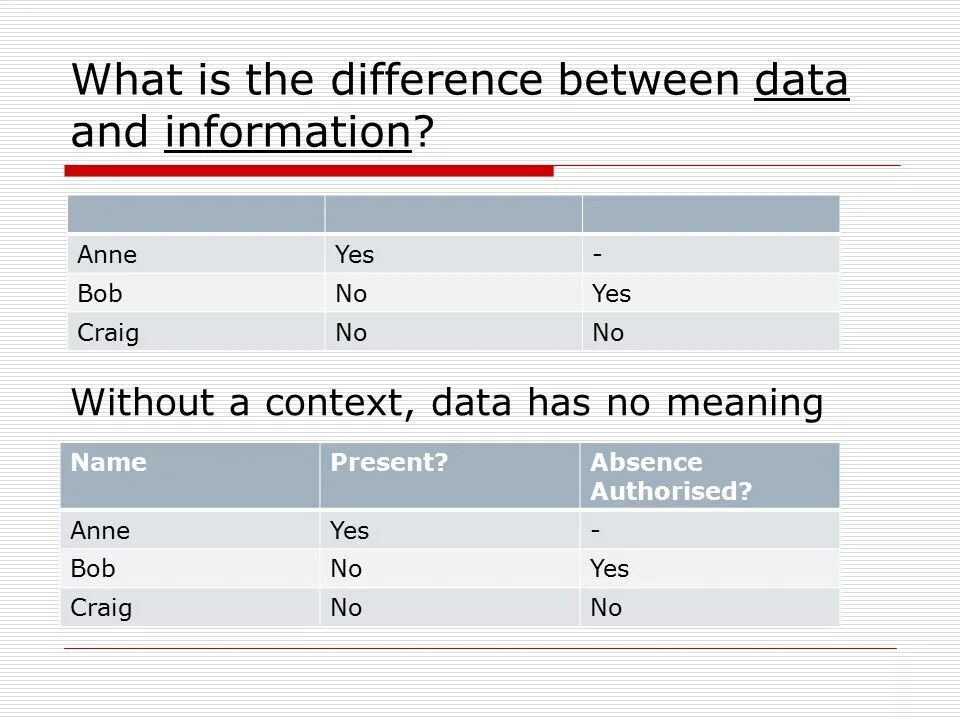 What is the difference between data and information?

| | | |
|---|---|---|
| Anne | Yes | - |
| Bob | No | Yes |
| Craig | No | No |

Without a context, data has no meaning

| Name | Present? | Absence Authorised? |
|---|---|---|
| Anne | Yes | - |
| Bob | No | Yes |
| Craig | No | No |